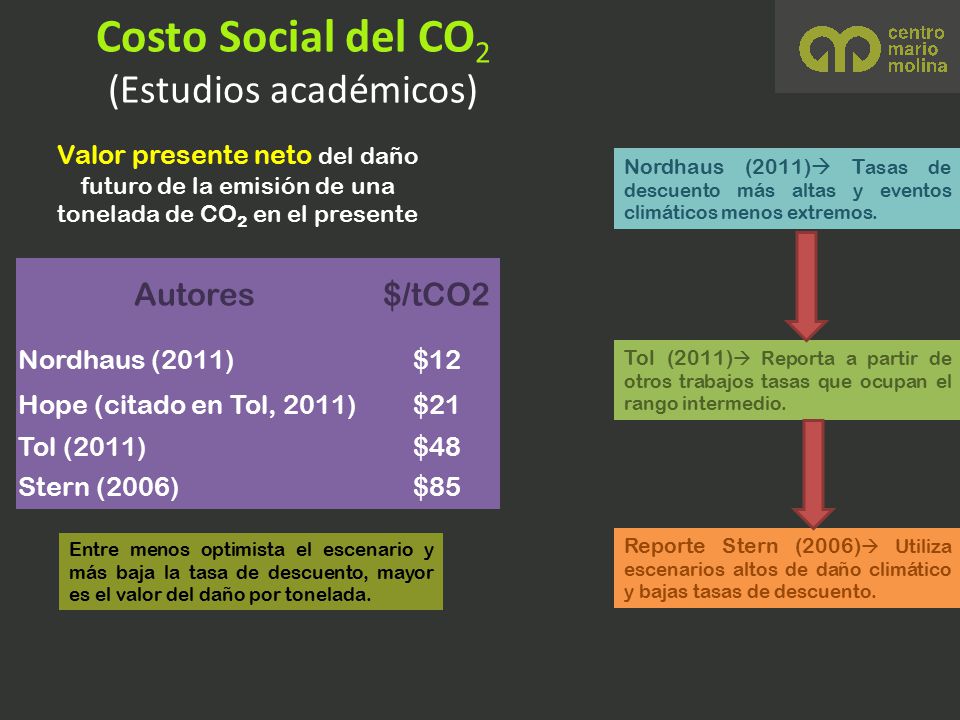 Costo Social del $CO_2$
(Estudios académicos)

centro mario molina

Valor presente neto del daño futuro de la emisión de una tonelada de $CO_2$ en el presente

| Autores | $/tCO2 |
|---|---|
| Nordhaus (2011) | $12 |
| Hope (citado en Tol, 2011) | $21 |
| Tol (2011) | $48 |
| Stern (2006) | $85 |

Entre menos optimista el escenario y más baja la tasa de descuento, mayor es el valor del daño por tonelada.

Nordhaus (2011)→ Tasas de descuento más altas y eventos climáticos menos extremos.

Tol (2011)→ Reporta a partir de otros trabajos tasas que ocupan el rango intermedio.

Reporte Stern (2006)→ Utiliza escenarios altos de daño climático y bajas tasas de descuento.